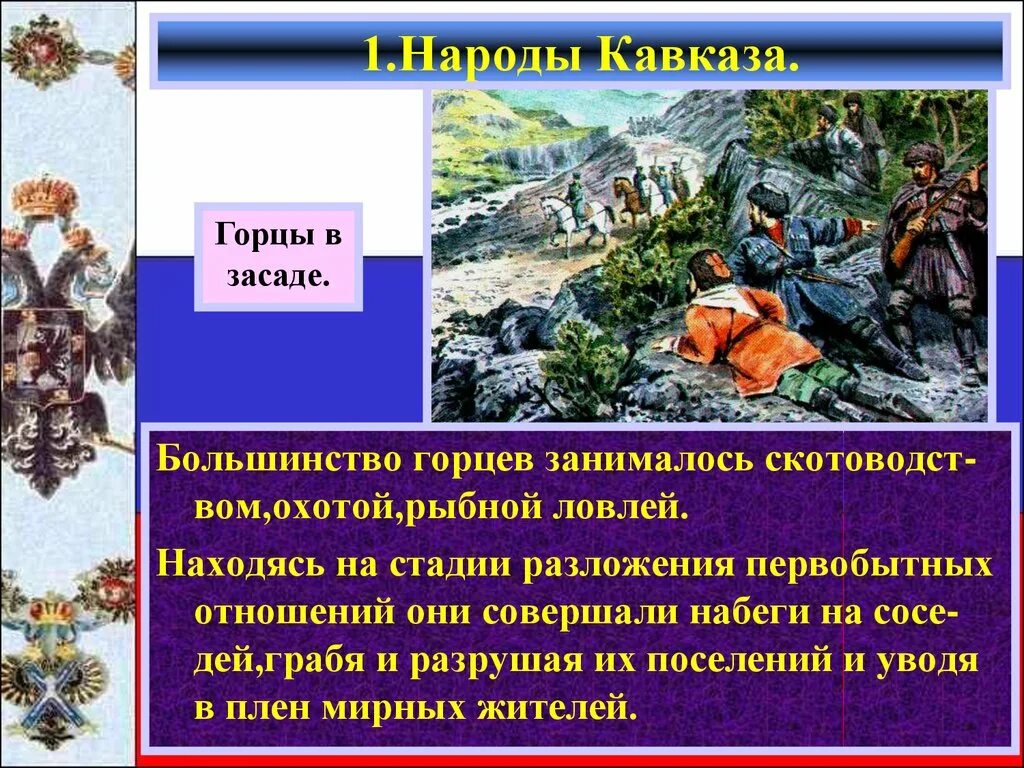 1.Народы Кавказа.

Горцы в засаде.

Большинство горцев занималось скотоводством,охотой,рыбной ловлей.

Находясь на стадии разложения первобытных отношений они совершали набеги на соседей,грабя и разрушая их поселений и уводя в плен мирных жителей.